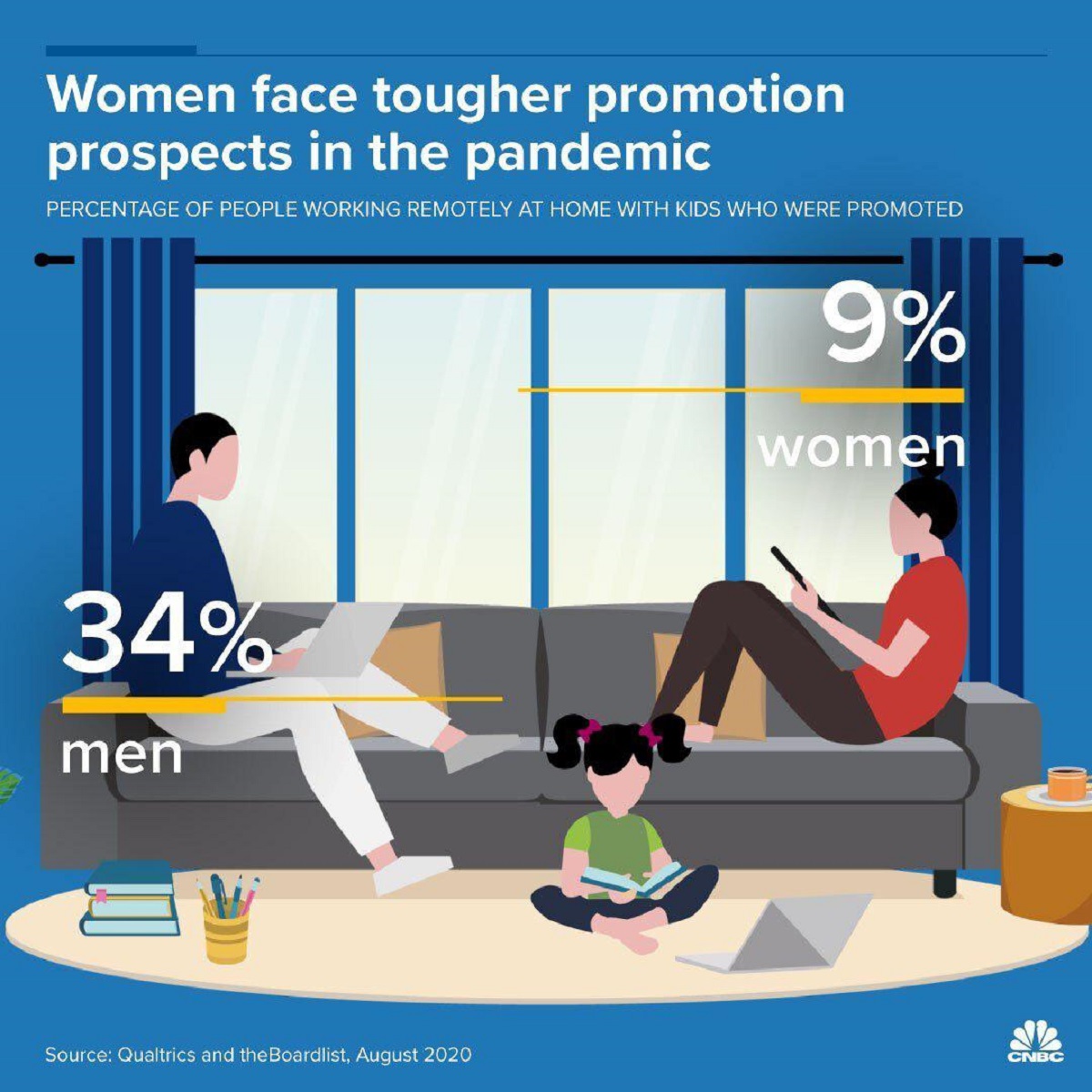 Women face tougher promotion prospects in the pandemic

PERCENTAGE OF PEOPLE WORKING REMOTELY AT HOME WITH KIDS WHO WERE PROMOTED

9%
women

34%
men

Source: Qualtrics and theBoardlist, August 2020

CNBC